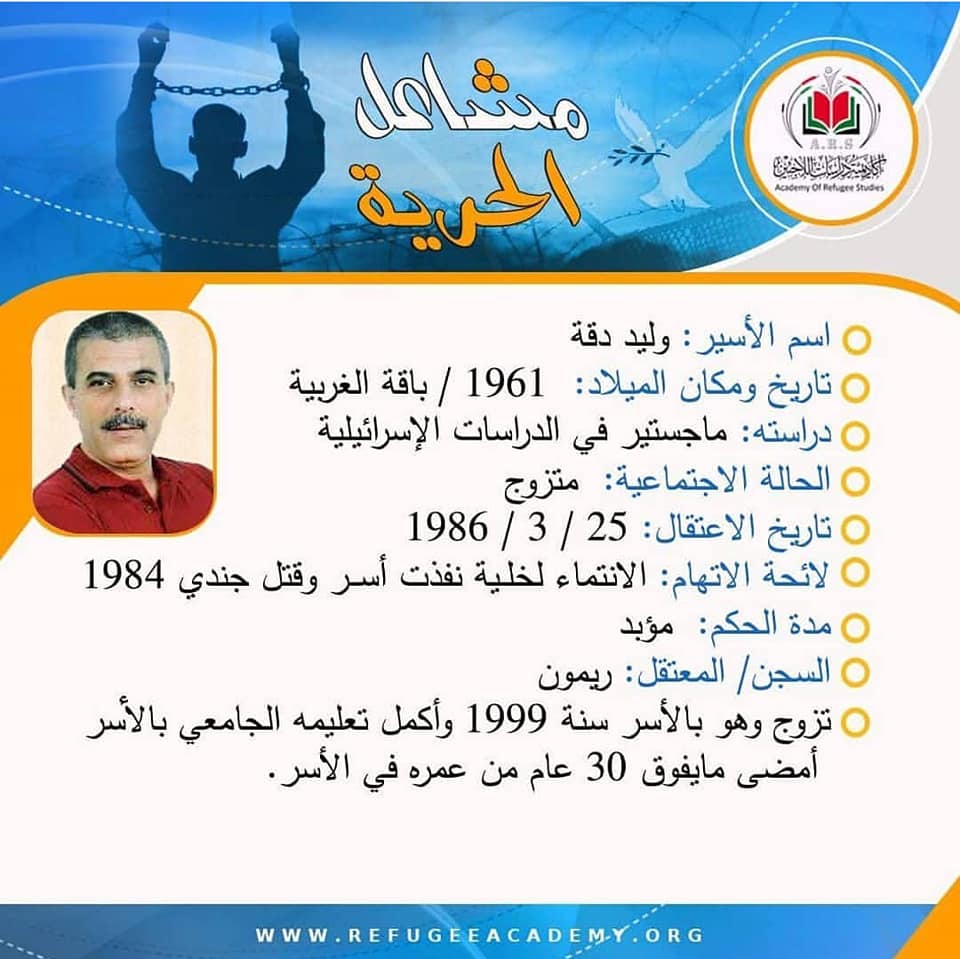 مشاعل الحرية

A.R.S
أكاديمية دراسات اللاجئين
Academy Of Refugee Studies

اسم الأسير: وليد دقة
تاريخ ومكان الميلاد: 1961 / باقة الغربية
دراسته: ماجستير في الدراسات الإسرائيلية
الحالة الاجتماعية: متزوج
تاريخ الاعتقال: 25 / 3 / 1986
لائحة الاتهام: الانتماء لخلية نفذت أسر وقتل جندي 1984
مدة الحكم: مؤبد
السجن/ المعتقل: ريمون
تزوج وهو بالأسر سنة 1999 وأكمل تعليمه الجامعي بالأسر أمضى مايفوق 30 عام من عمره في الأسر.

WWW.REFUGEEACADEMY.ORG